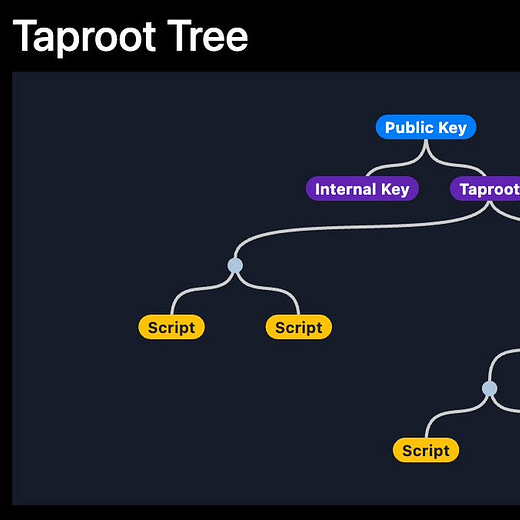 Taproot Tree

Public Key

Internal Key

Taproot

Script

Script

Script